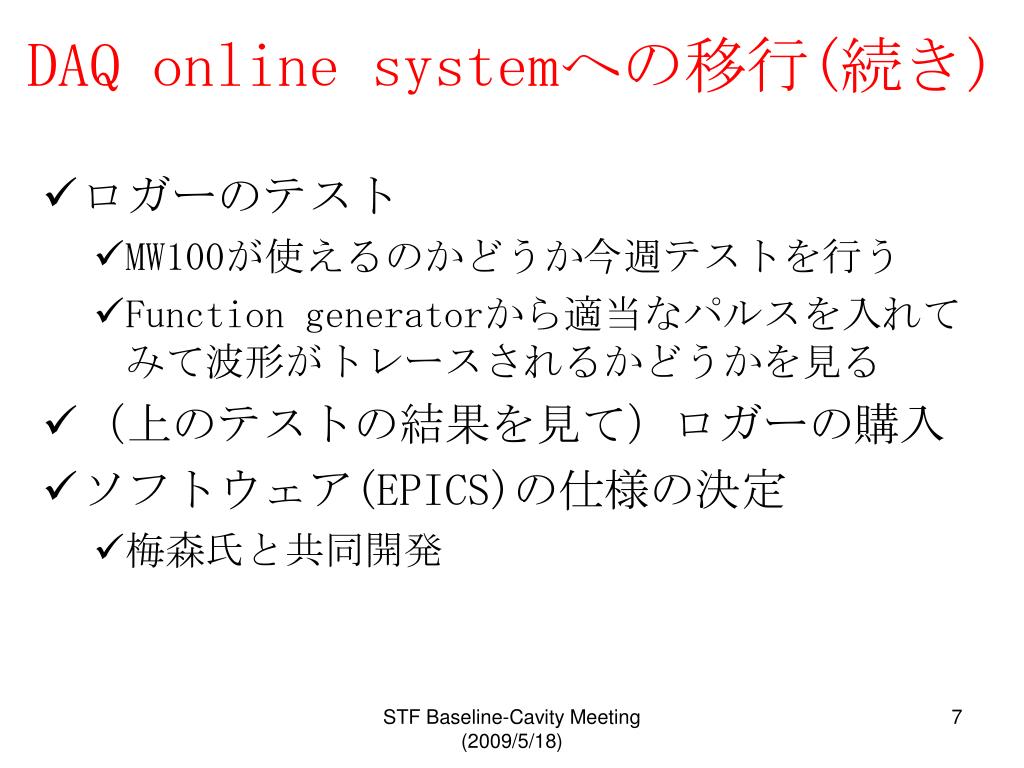 DAQ online systemへの移行(続き)

✓ロガーのテスト

✓MW100が使えるのかどうか今週テストを行う

✓Function generatorから適当なパルスを入れてみて波形がトレースされるかどうかを見る

✓（上のテストの結果を見て）ロガーの購入

✓ソフトウェア(EPICS)の仕様の決定

✓梅森氏と共同開発

STF Baseline-Cavity Meeting (2009/5/18)

7